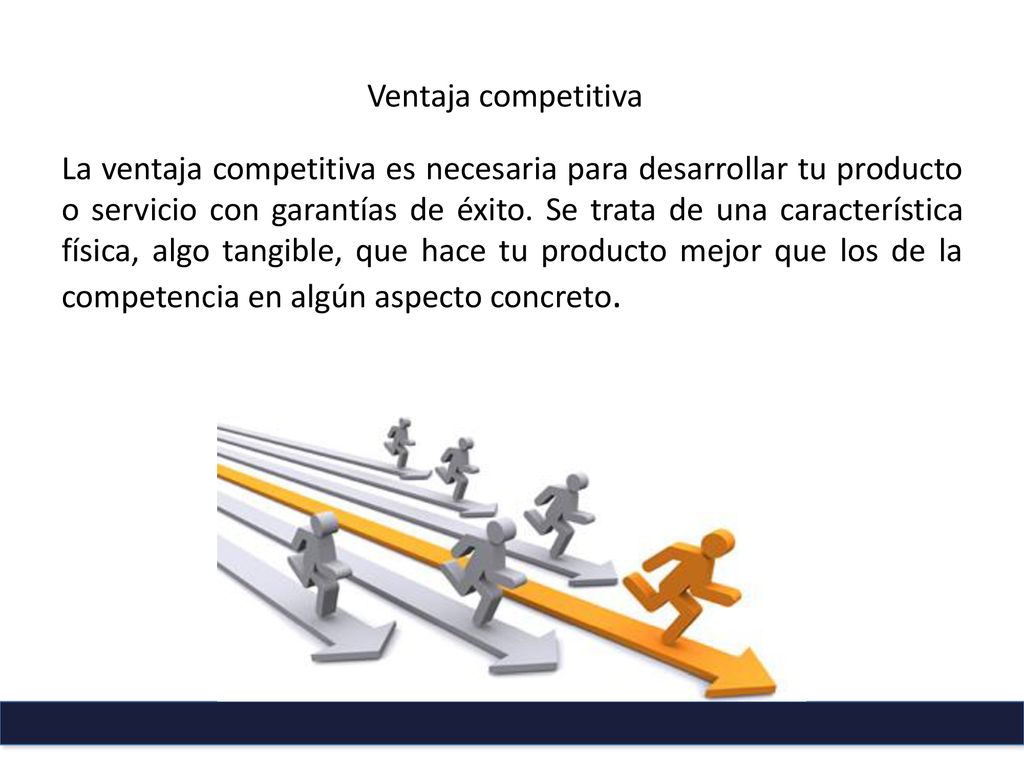 Ventaja competitiva

La ventaja competitiva es necesaria para desarrollar tu producto o servicio con garantías de éxito. Se trata de una característica física, algo tangible, que hace tu producto mejor que los de la competencia en algún aspecto concreto.